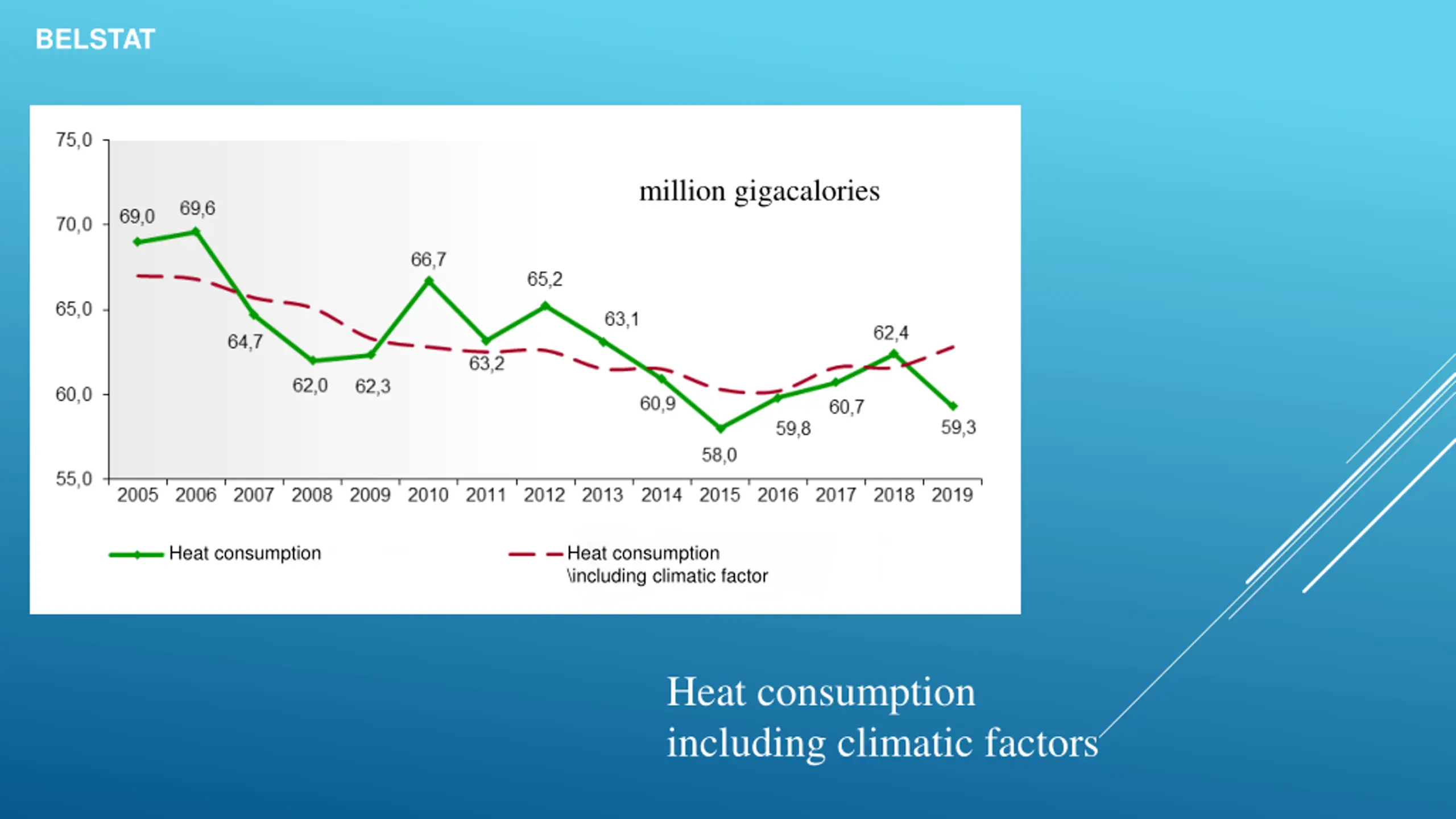 BELSTAT

75,0
70,0
65,0
60,0
55,0

million gigacalories

69,0
69,6
64,7
62,0
62,3
66,7
63,2
65,2
63,1
60,9
58,0
59,8
60,7
62,4
59,3

2005 2006 2007 2008 2009 2010 2011 2012 2013 2014 2015 2016 2017 2018 2019

Heat consumption

Heat consumption \including climatic factor

Heat consumption including climatic factors